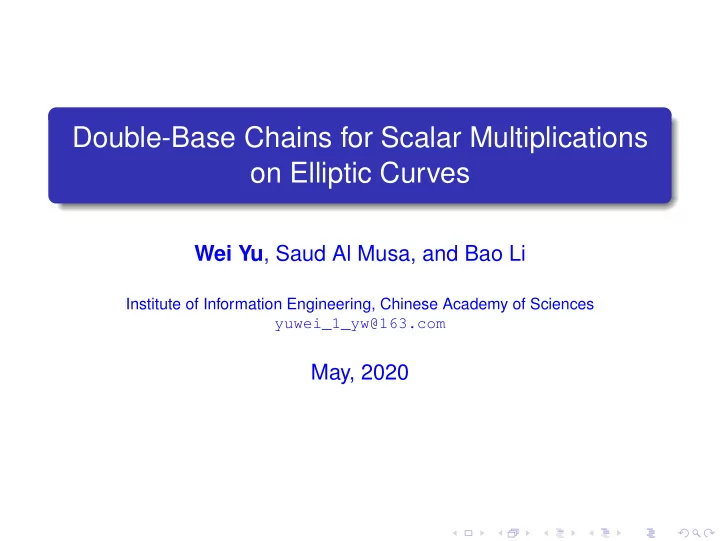 Double-Base Chains for Scalar Multiplications on Elliptic Curves

Wei Yu, Saud Al Musa, and Bao Li

Institute of Information Engineering, Chinese Academy of Sciences
yuwei_1_yw@163.com

May, 2020